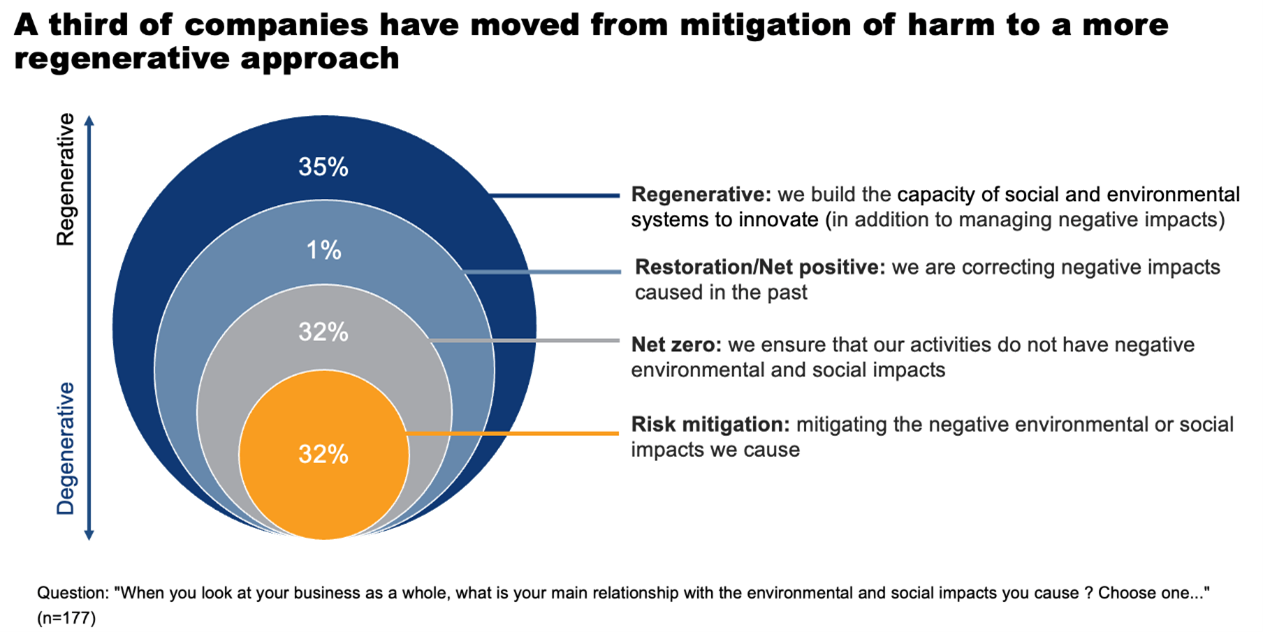 A third of companies have moved from mitigation of harm to a more regenerative approach

Regenerative

Degenerative

35%

1%

32%

32%

Regenerative: we build the capacity of social and environmental systems to innovate (in addition to managing negative impacts)

Restoration/Net positive: we are correcting negative impacts caused in the past

Net zero: we ensure that our activities do not have negative environmental and social impacts

Risk mitigation: mitigating the negative environmental or social impacts we cause

Question: "When you look at your business as a whole, what is your main relationship with the environmental and social impacts you cause ? Choose one..." (n=177)